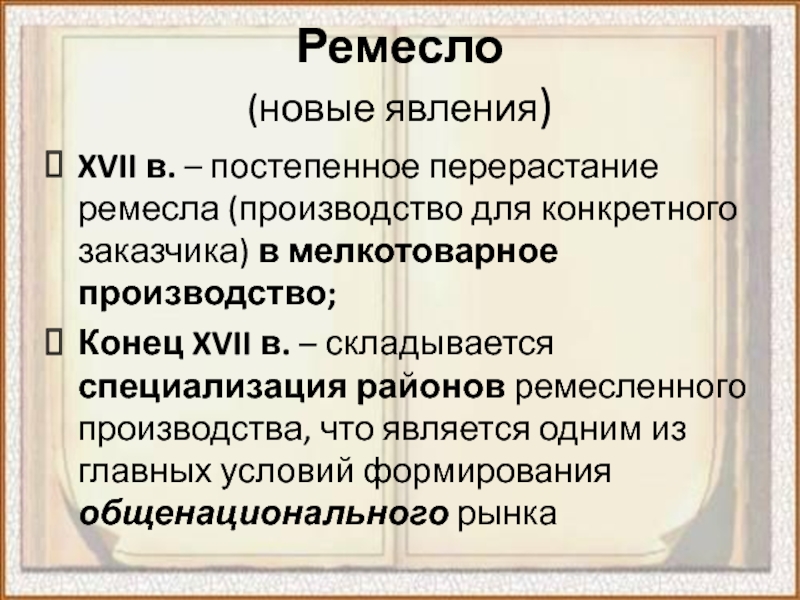 Ремесло

(новые явления)

XVII в. – постепенное перерастание ремесла (производство для конкретного заказчика) в мелкотоварное производство;

Конец XVII в. – складывается специализация районов ремесленного производства, что является одним из главных условий формирования общенационального рынка